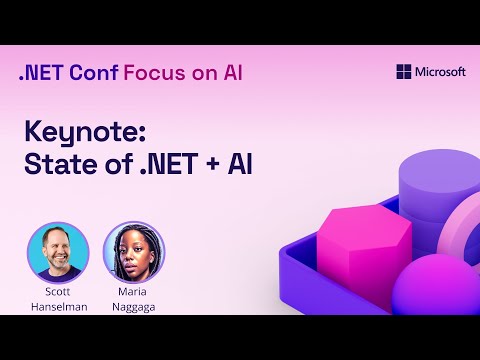 .NET Conf Focus on AI

Microsoft

Keynote:
State of .NET + AI

Scott Hanselman

Maria Naggaga